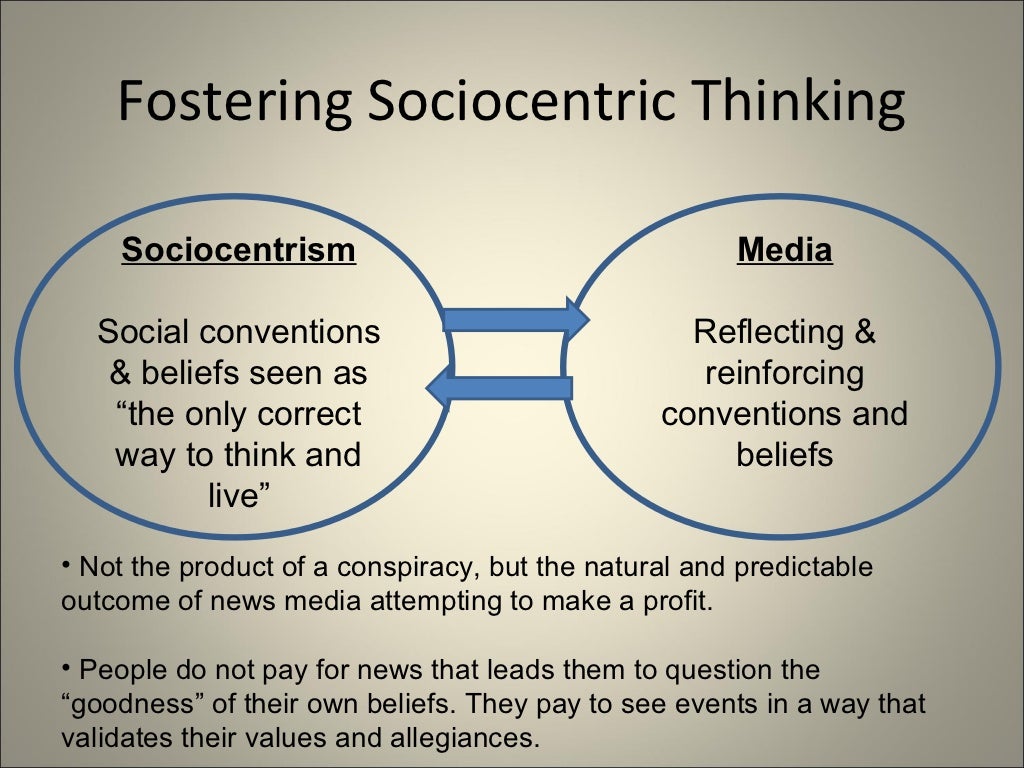 Fostering Sociocentric Thinking

Sociocentrism

Social conventions & beliefs seen as "the only correct way to think and live"

Media

Reflecting & reinforcing conventions and beliefs

• Not the product of a conspiracy, but the natural and predictable outcome of news media attempting to make a profit.

• People do not pay for news that leads them to question the "goodness" of their own beliefs. They pay to see events in a way that validates their values and allegiances.